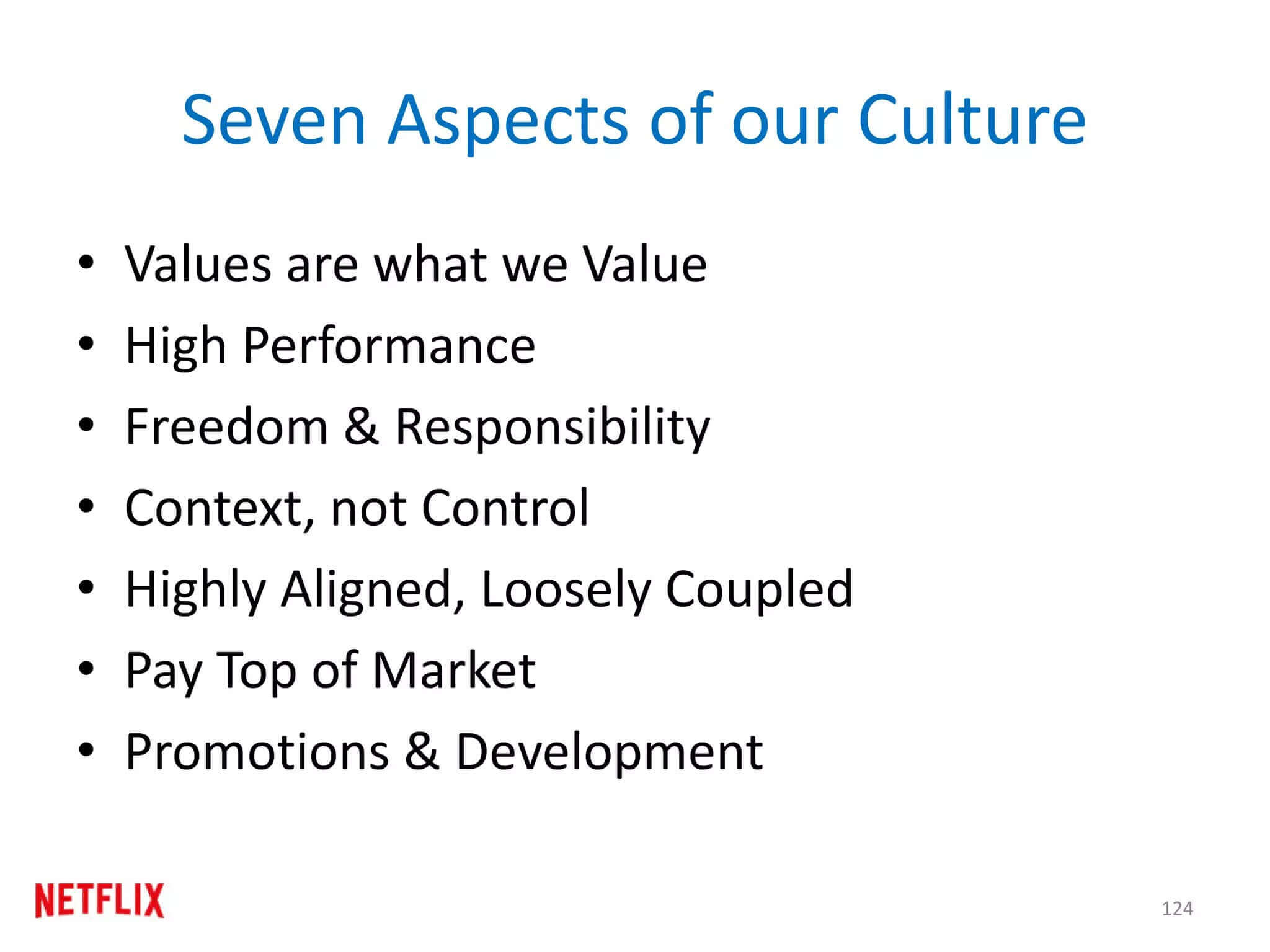 Seven Aspects of our Culture

• Values are what we Value
• High Performance
• Freedom & Responsibility
• Context, not Control
• Highly Aligned, Loosely Coupled
• Pay Top of Market
• Promotions & Development

NETFLIX

124